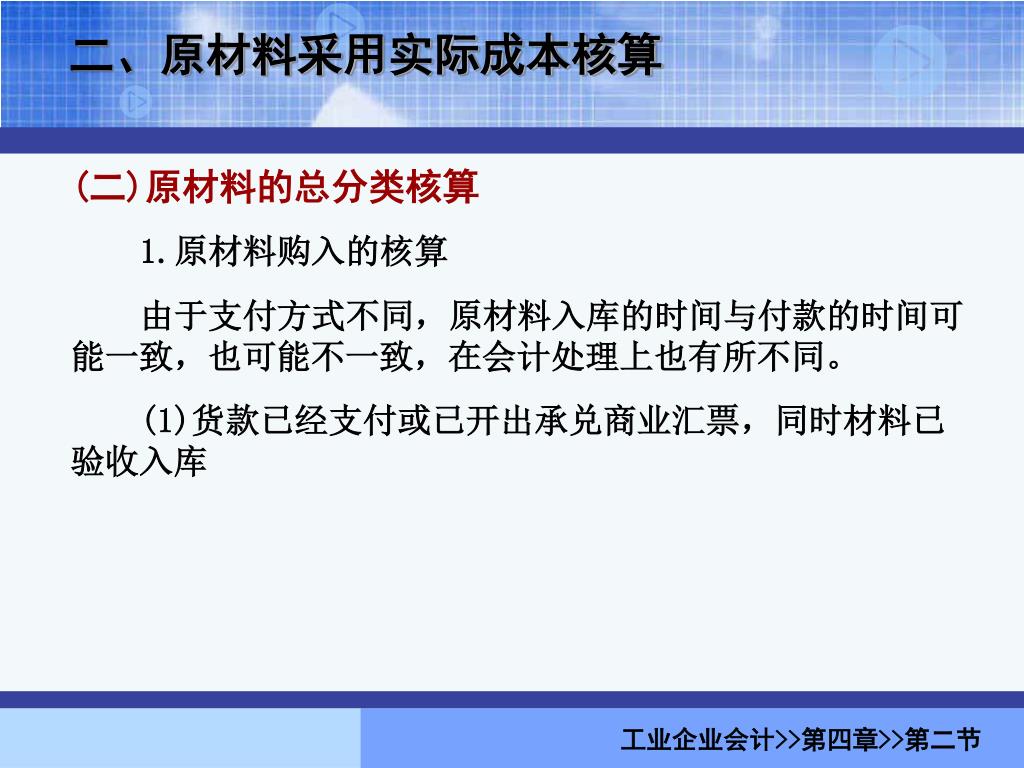 二、原材料采用实际成本核算

(二)原材料的总分类核算

1.原材料购入的核算

由于支付方式不同，原材料入库的时间与付款的时间可能一致，也可能不一致，在会计处理上也有所不同。

(1)货款已经支付或已开出承兑商业汇票，同时材料已验收入库

工业企业会计>>第四章>>第二节